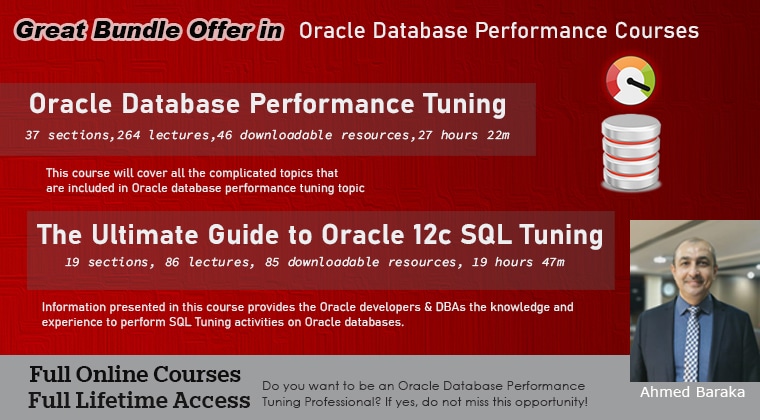 Great Bundle Offer in Oracle Database Performance Courses

Oracle Database Performance Tuning

37 sections,264 lectures,46 downloadable resources,27 hours 22m

This course will cover all the complicated topics that are included in Oracle database performance tuning topic

The Ultimate Guide to Oracle 12c SQL Tuning

19 sections, 86 lectures, 85 downloadable resources, 19 hours 47m

Information presented in this course provides the Oracle developers & DBAs the knowledge and experience to perform SQL Tuning activities on Oracle databases.

Full Online Courses
Full Lifetime Access

Do you want to be an Oracle Database Performance Tuning Professional? If yes, do not miss this opportunity!

Ahmed Baraka